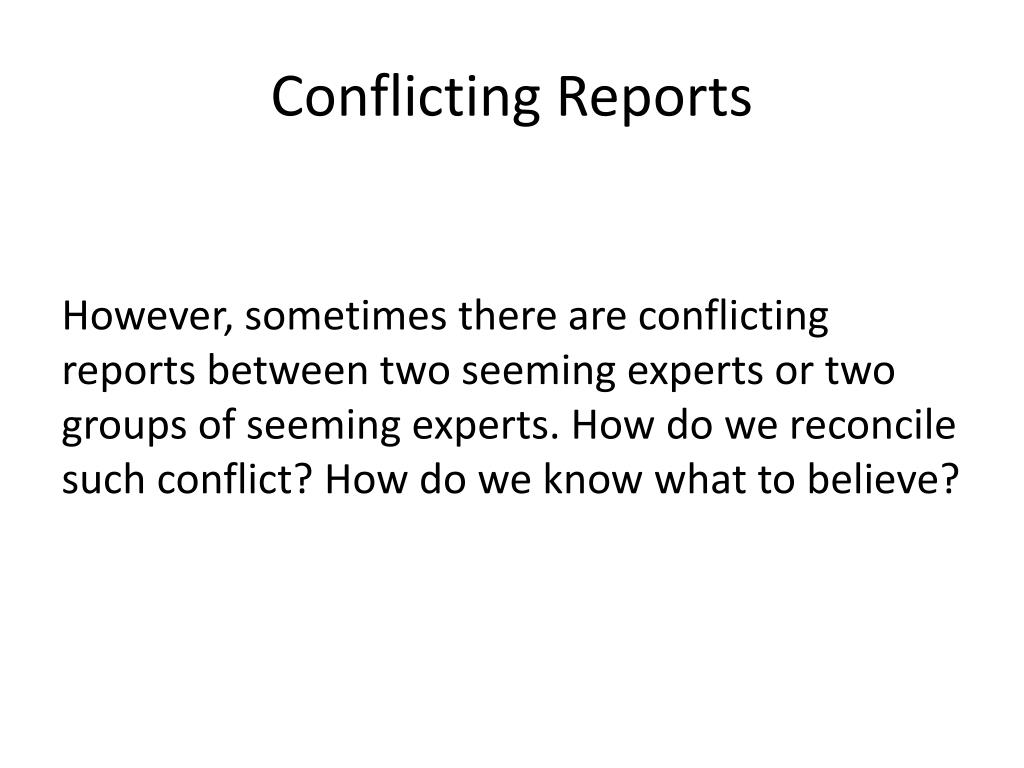 Conflicting Reports

However, sometimes there are conflicting reports between two seeming experts or two groups of seeming experts. How do we reconcile such conflict? How do we know what to believe?